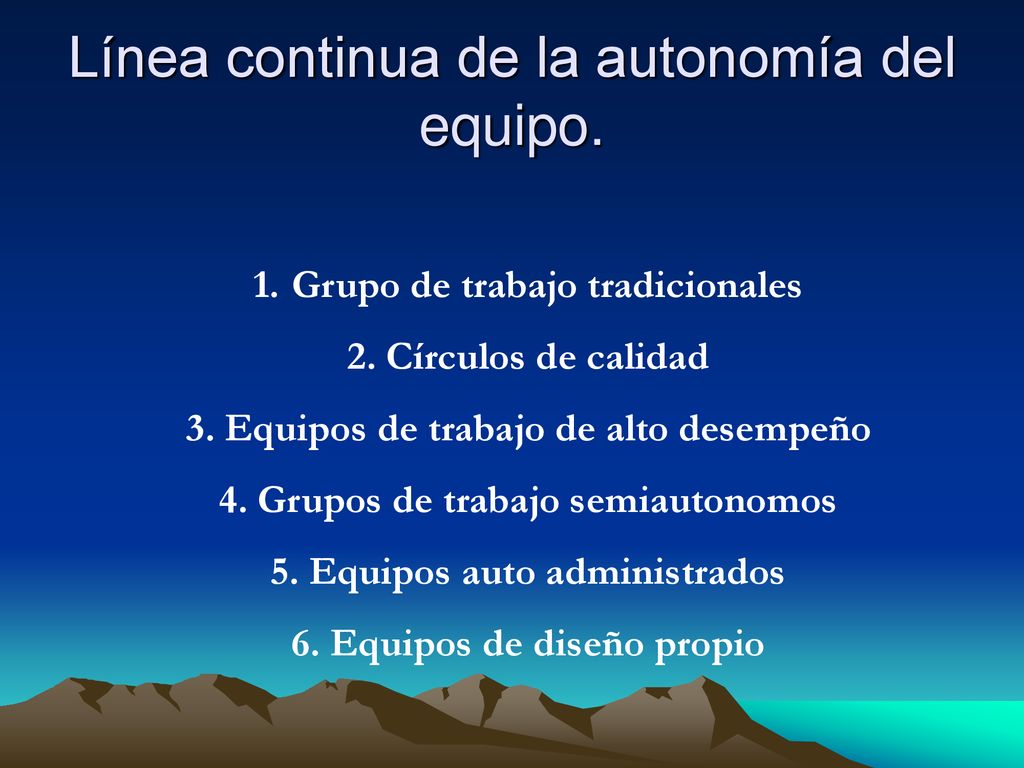 Línea continua de la autonomía del equipo.

1. Grupo de trabajo tradicionales

2. Círculos de calidad

3. Equipos de trabajo de alto desempeño

4. Grupos de trabajo semiautonomos

5. Equipos auto administrados

6. Equipos de diseño propio